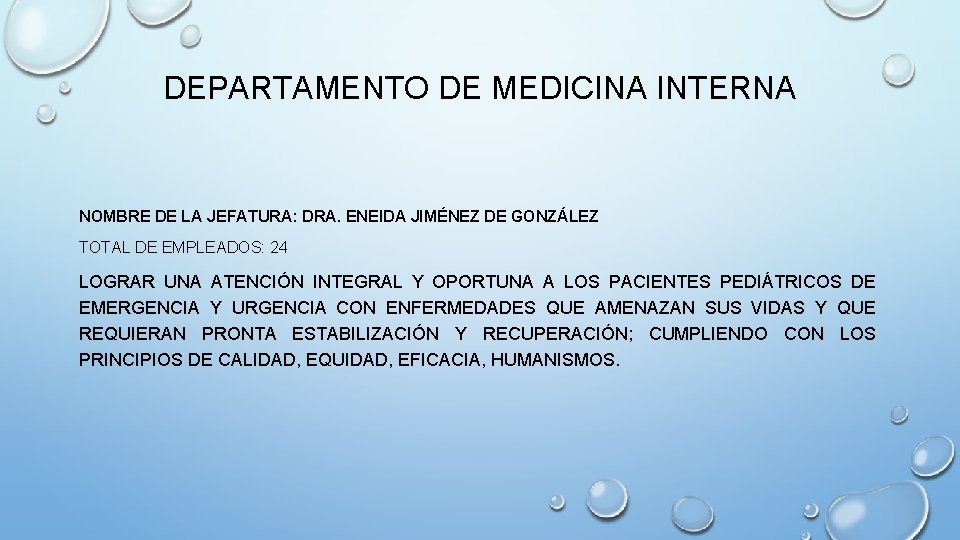 DEPARTAMENTO DE MEDICINA INTERNA

NOMBRE DE LA JEFATURA: DRA. ENEIDA JIMÉNEZ DE GONZÁLEZ

TOTAL DE EMPLEADOS: 24

LOGRAR UNA ATENCIÓN INTEGRAL Y OPORTUNA A LOS PACIENTES PEDIÁTRICOS DE EMERGENCIA Y URGENCIA CON ENFERMEDADES QUE AMENAZAN SUS VIDAS Y QUE REQUIERAN PRONTA ESTABILIZACIÓN Y RECUPERACIÓN; CUMPLIENDO CON LOS PRINCIPIOS DE CALIDAD, EQUIDAD, EFICACIA, HUMANISMOS.